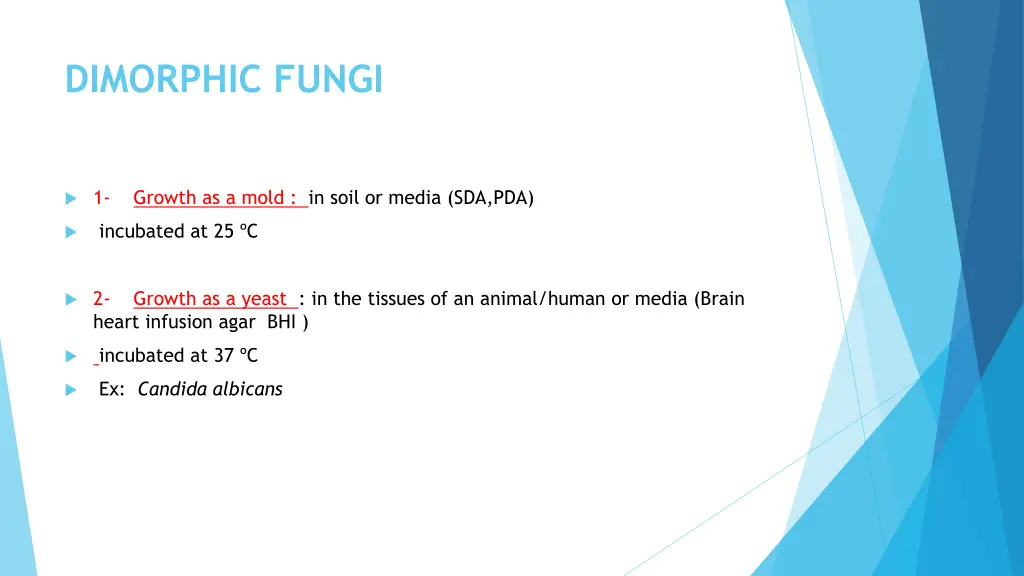 DIMORPHIC FUNGI

1- Growth as a mold : in soil or media (SDA,PDA)

incubated at 25 ºC

2- Growth as a yeast : in the tissues of an animal/human or media (Brain heart infusion agar BHI )

incubated at 37 ºC

Ex: Candida albicans